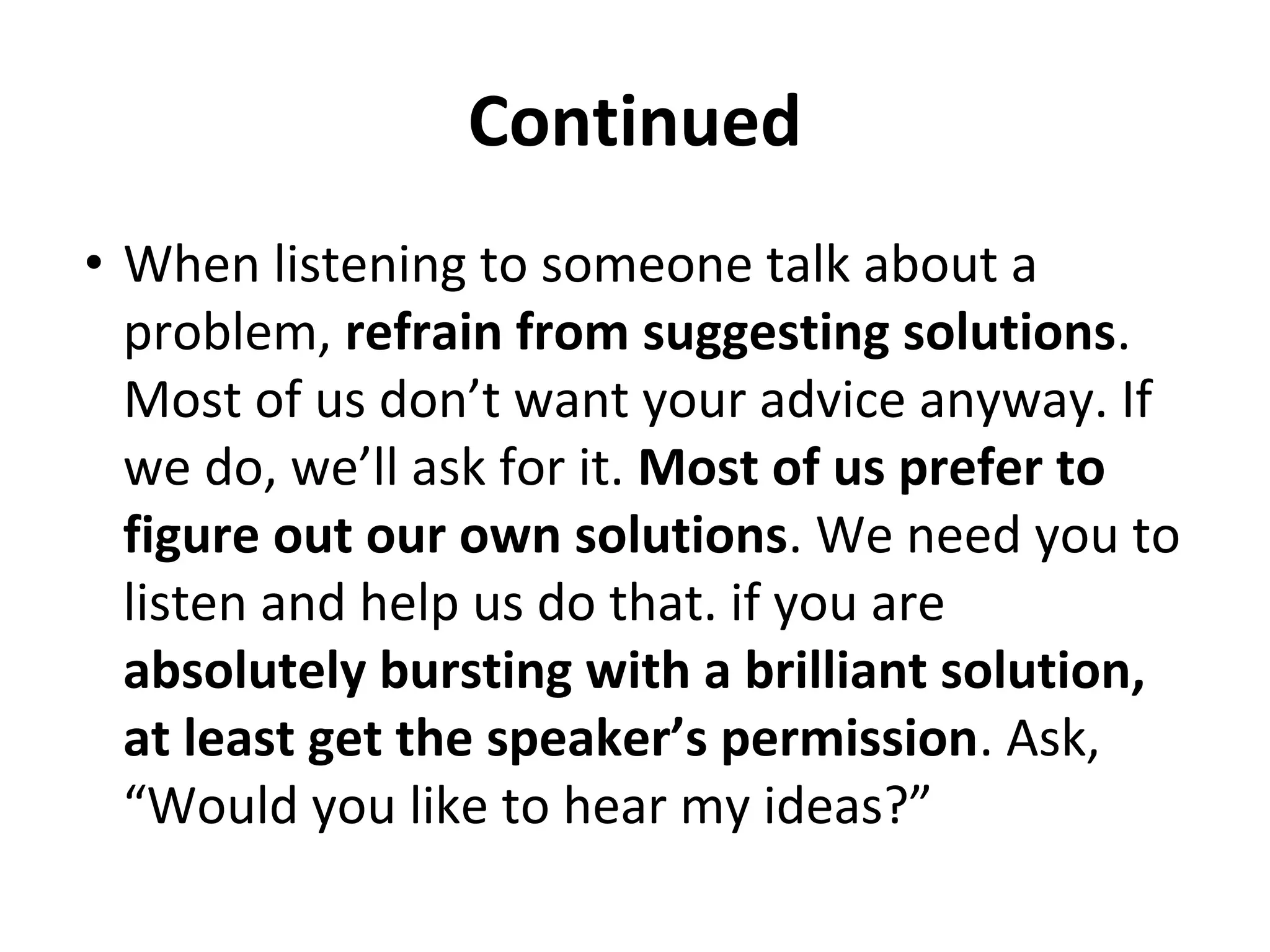 Continued

• When listening to someone talk about a problem, refrain from suggesting solutions. Most of us don’t want your advice anyway. If we do, we’ll ask for it. Most of us prefer to figure out our own solutions. We need you to listen and help us do that. if you are absolutely bursting with a brilliant solution, at least get the speaker’s permission. Ask, “Would you like to hear my ideas?”